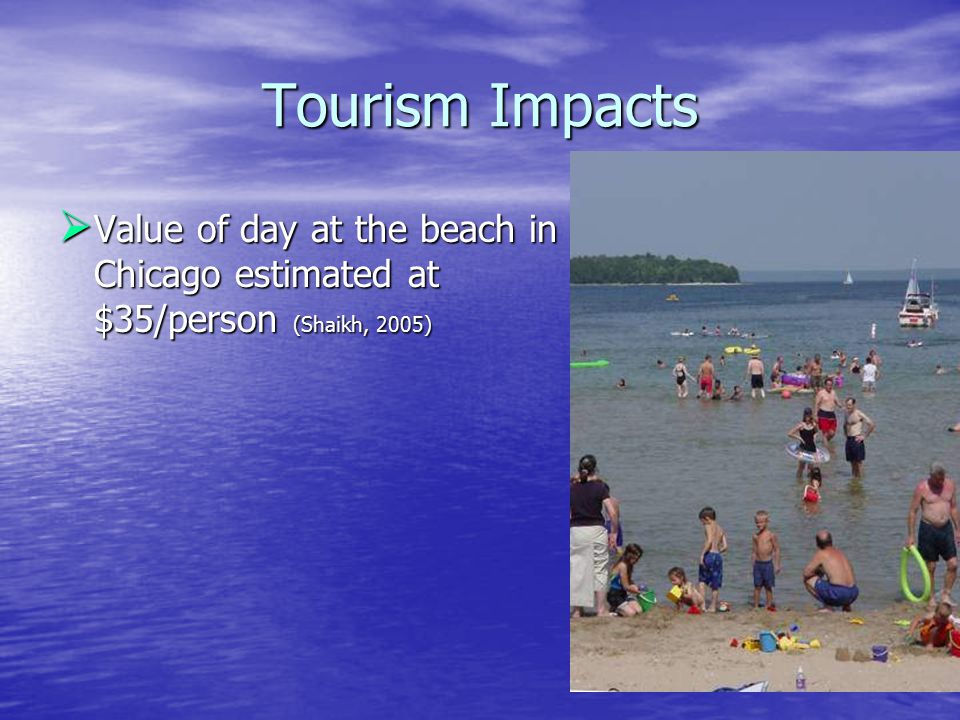 Tourism Impacts

Value of day at the beach in Chicago estimated at \$35/person (Shaikh, 2005)